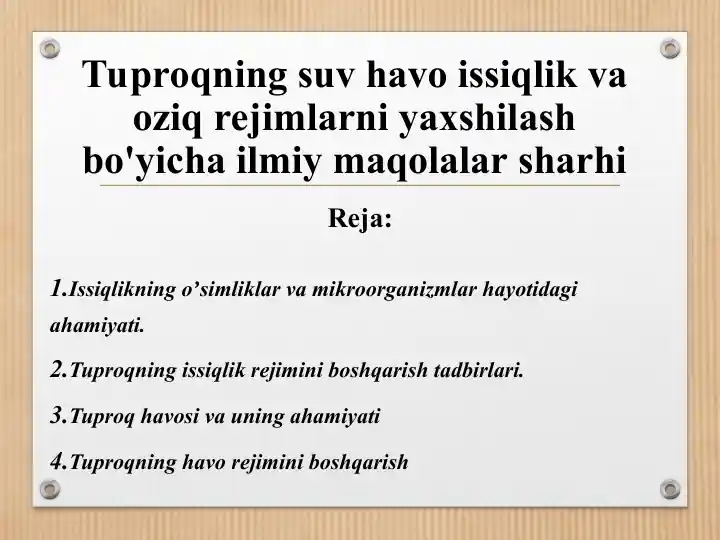 Tuproqning suv havo issiqlik va oziq rejimlarni yaxshilash bo'yicha ilmiy maqolalar sharhi

Reja:

1.Issiqlikning o’simliklar va mikroorganizmlar hayotidagi ahamiyati.

2.Tuproqning issiqlik rejimini boshqarish tadbirlari.

3.Tuproq havosi va uning ahamiyati

4.Tuproqning havo rejimini boshqarish